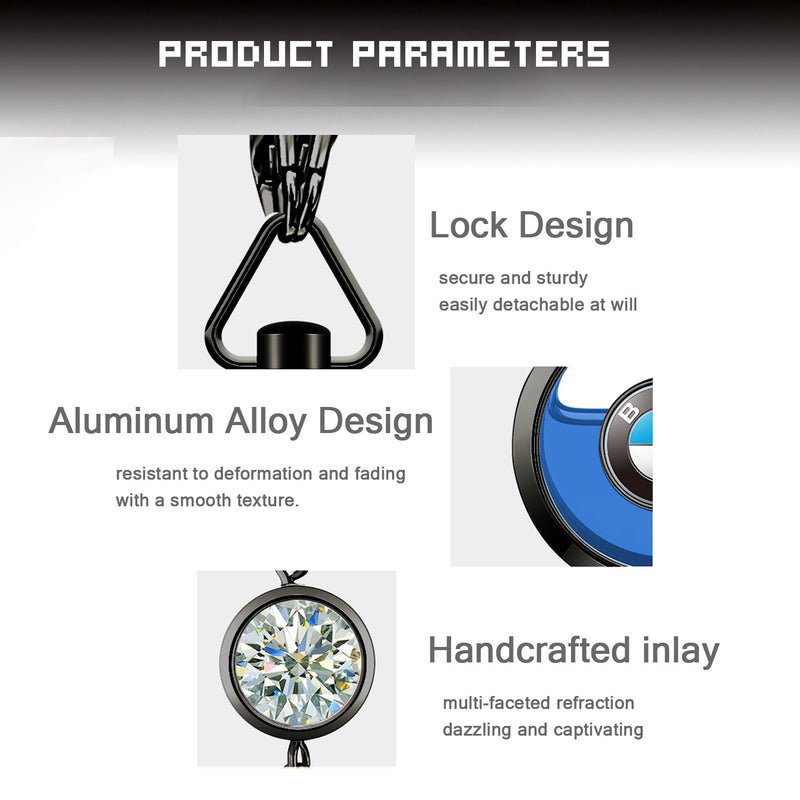 PRODUCT PARAMETERS

Lock Design

secure and sturdy
easily detachable at will

Aluminum Alloy Design

resistant to deformation and fading
with a smooth texture.

B

Handcrafted inlay

multi-faceted refraction
dazzling and captivating